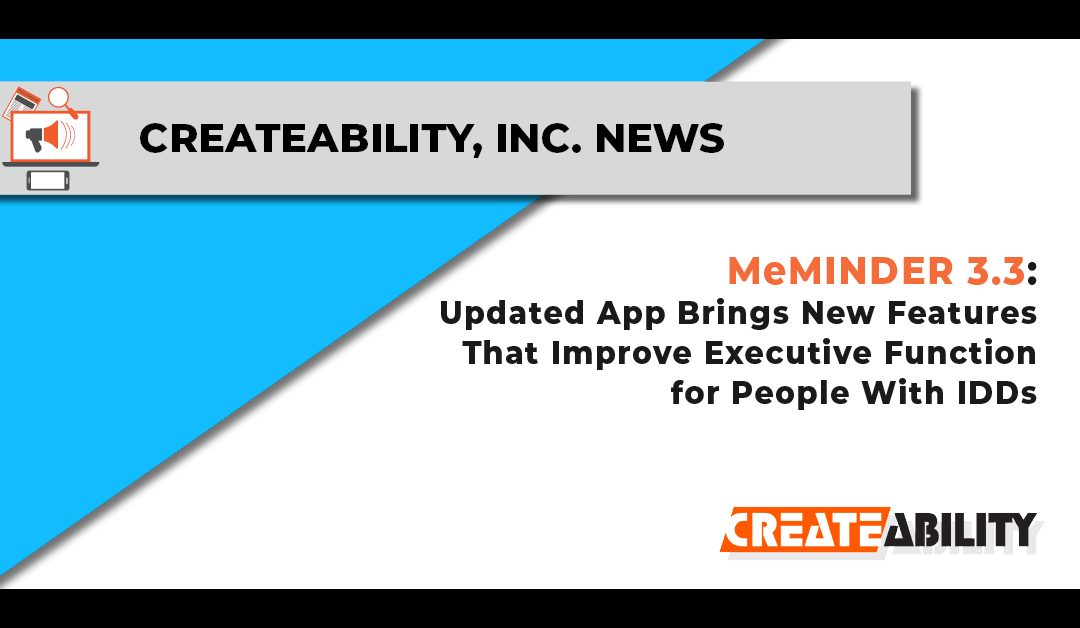 CREATEABILITY, INC. NEWS

MeMINDER 3.3:
Updated App Brings New Features That Improve Executive Function for People With IDDs

CREATEABILITY